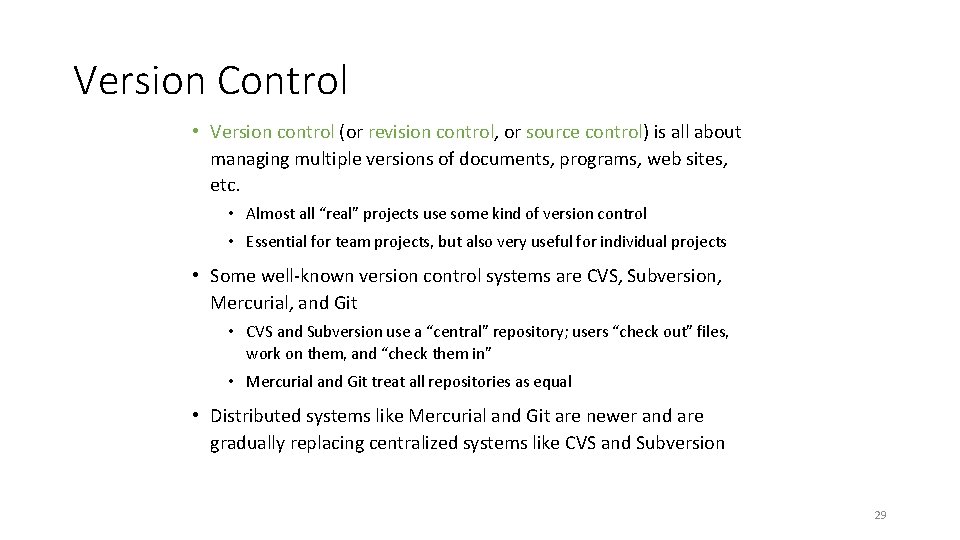 Version Control

• Version control (or revision control, or source control) is all about managing multiple versions of documents, programs, web sites, etc.

• Almost all “real” projects use some kind of version control

• Essential for team projects, but also very useful for individual projects

• Some well-known version control systems are CVS, Subversion, Mercurial, and Git

• CVS and Subversion use a “central” repository; users “check out” files, work on them, and “check them in”

• Mercurial and Git treat all repositories as equal

• Distributed systems like Mercurial and Git are newer and are gradually replacing centralized systems like CVS and Subversion

29